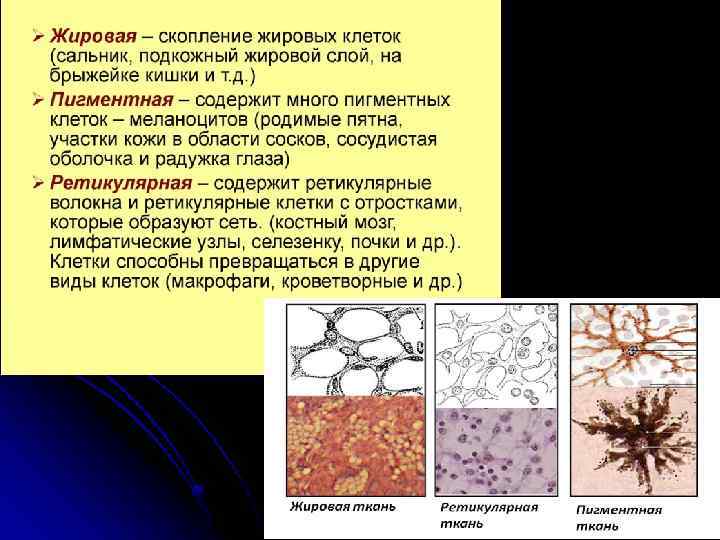 ➢ Жировая – скопление жировых клеток (сальник, подкожный жировой слой, на брыжейке кишки и т.д.)

➢ Пигментная – содержит много пигментных клеток – меланоцитов (родимые пятна, участки кожи в области сосков, сосудистая оболочка и радужка глаза)

➢ Ретикулярная – содержит ретикулярные волокна и ретикулярные клетки с отростками, которые образуют сеть. (костный мозг, лимфатические узлы, селезенку, почки и др.). Клетки способны превращаться в другие виды клеток (макрофаги, кроветворные и др.)

Жировая ткань

Ретикулярная ткань

Пигментная ткань